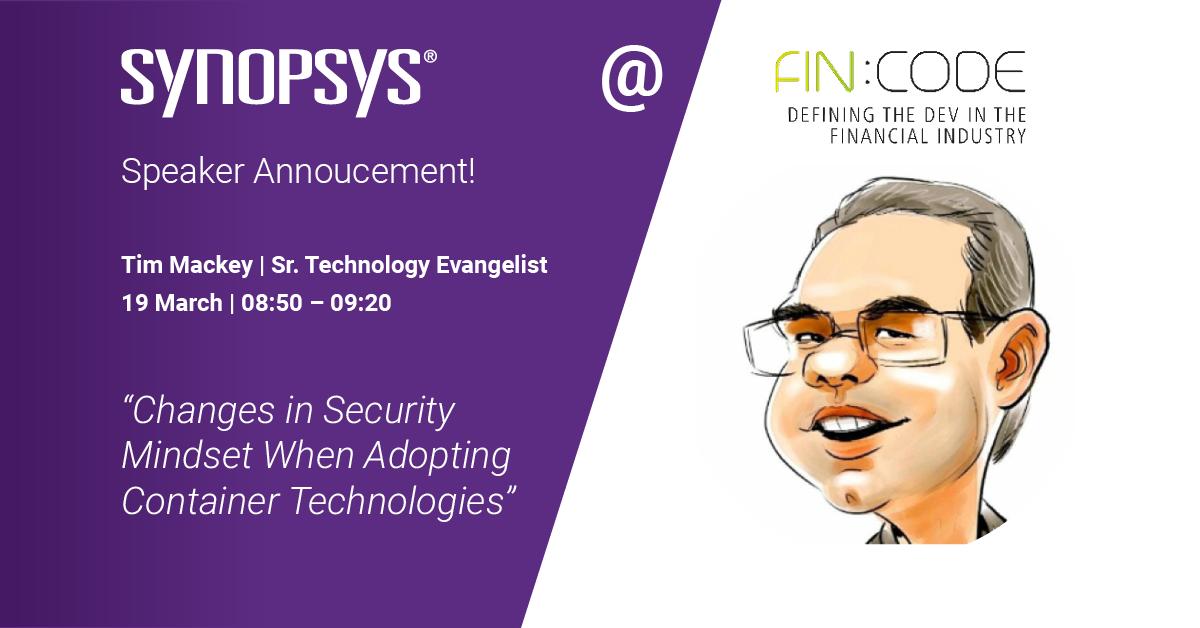 SYNOPSYS®

@

FIN:CODE
DEFINING THE DEV IN THE FINANCIAL INDUSTRY

Speaker Annoucement!

Tim Mackey | Sr. Technology Evangelist
19 March | 08:50 – 09:20

“Changes in Security Mindset When Adopting Container Technologies”